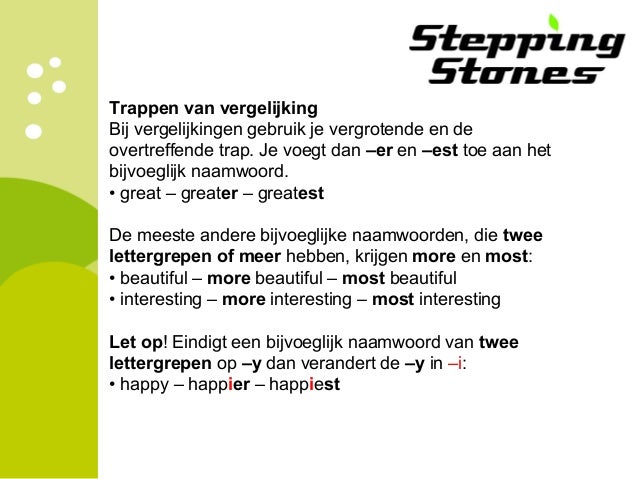 Stepping Stones

Trappen van vergelijking
Bij vergelijkingen gebruik je vergrotende en de overtreffende trap. Je voegt dan –er en –est toe aan het bijvoeglijk naamwoord.
• great – greater – greatest

De meeste andere bijvoeglijke naamwoorden, die twee lettergrepen of meer hebben, krijgen more en most:
• beautiful – more beautiful – most beautiful
• interesting – more interesting – most interesting

Let op! Eindigt een bijvoeglijk naamwoord van twee lettergrepen op –y dan verandert de –y in –i:
• happy – happier – happiest